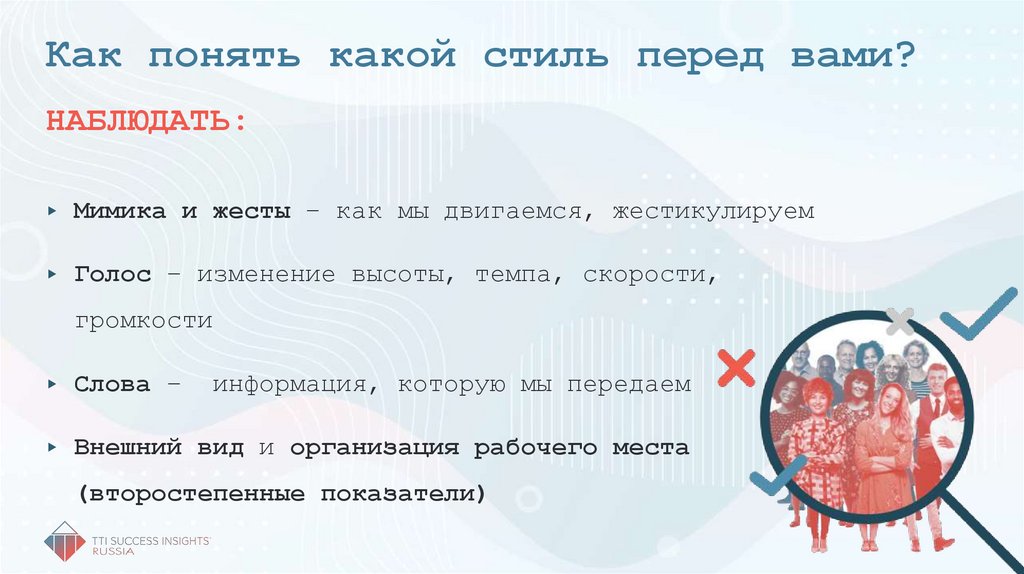 Как понять какой стиль перед вами?

НАБЛЮДАТЬ:

▸ Мимика и жесты – как мы двигаемся, жестикулируем

▸ Голос – изменение высоты, темпа, скорости, громкости

▸ Слова – информация, которую мы передаем

▸ Внешний вид и организация рабочего места (второстепенные показатели)

TTI SUCCESS INSIGHTS RUSSIA